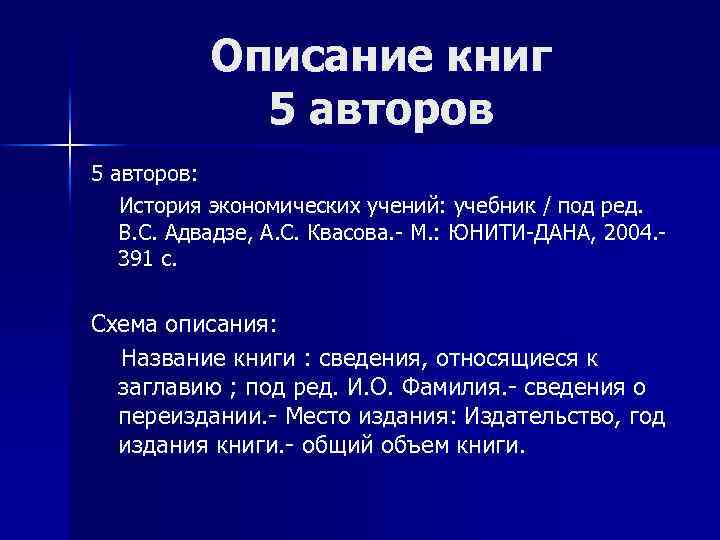 Описание книг
5 авторов

5 авторов:

История экономических учений: учебник / под ред. В.С. Адвадзе, А.С. Квасова.- М.: ЮНИТИ-ДАНА, 2004.- 391 с.

Схема описания:

Название книги : сведения, относящиеся к заглавию ; под ред. И.О. Фамилия.- сведения о переиздании.- Место издания: Издательство, год издания книги.- общий объем книги.